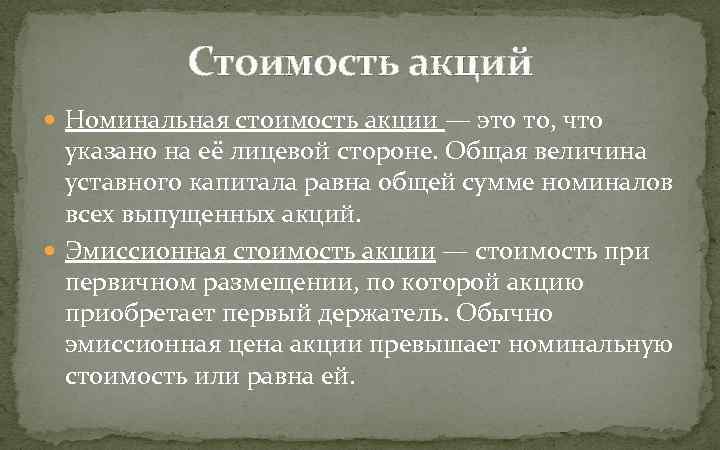 Стоимость акций

Номинальная стоимость акции — это то, что указано на её лицевой стороне. Общая величина уставного капитала равна общей сумме номиналов всех выпущенных акций.

Эмиссионная стоимость акции — стоимость при первичном размещении, по которой акцию приобретает первый держатель. Обычно эмиссионная цена акции превышает номинальную стоимость или равна ей.